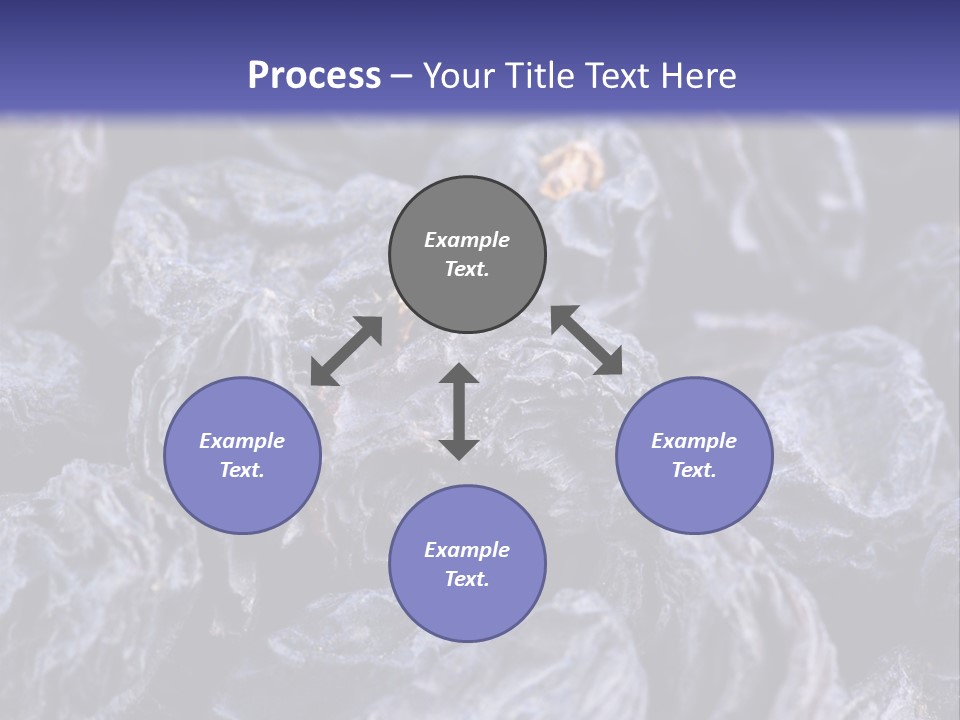 Process – Your Title Text Here

Example Text.

Example Text.

Example Text.

Example Text.